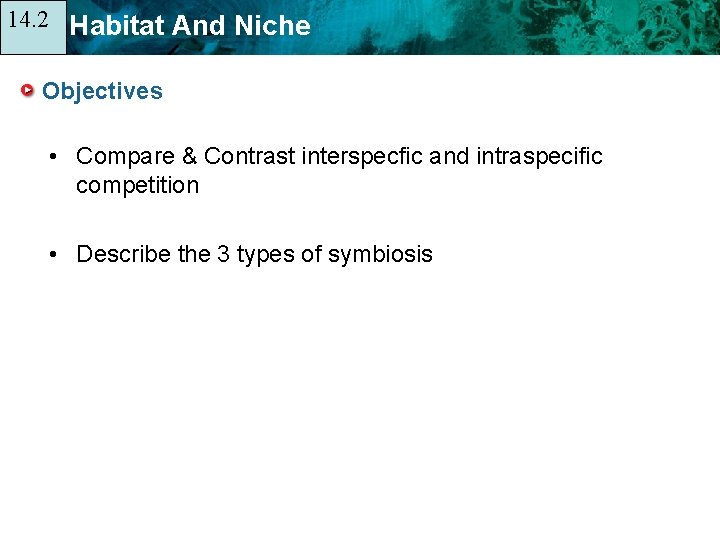 14.2 Habitat And Niche

Objectives

• Compare & Contrast interspecfic and intraspecific competition

• Describe the 3 types of symbiosis